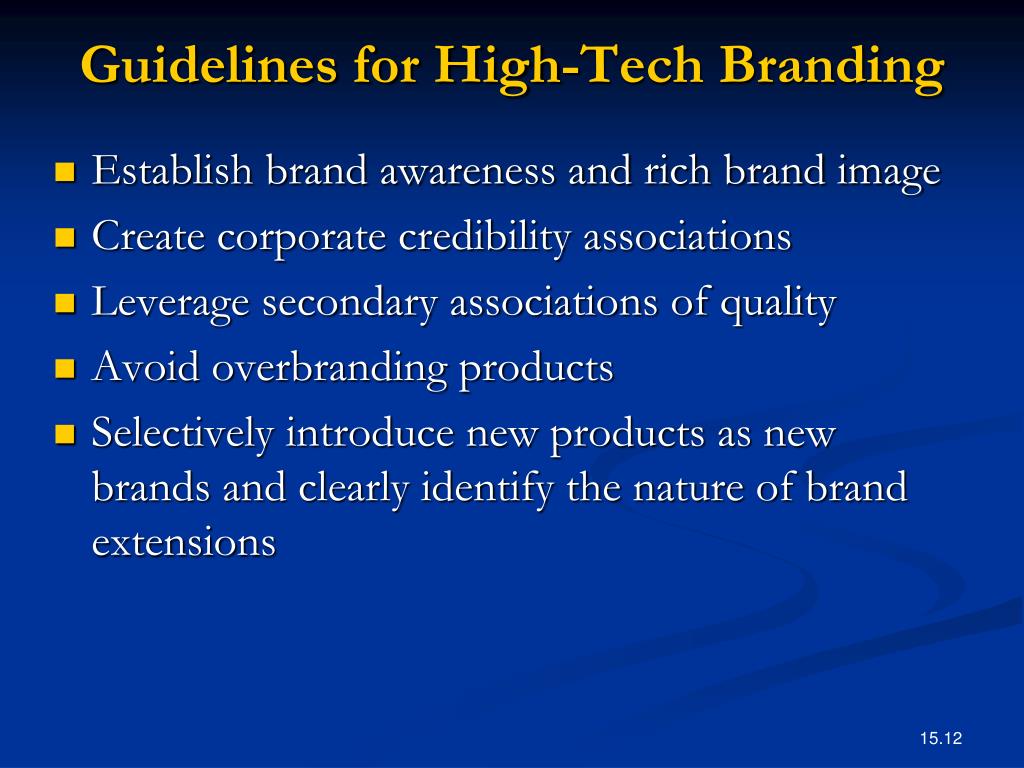 Guidelines for High-Tech Branding

- Establish brand awareness and rich brand image
- Create corporate credibility associations
- Leverage secondary associations of quality
- Avoid overbranding products
- Selectively introduce new products as new brands and clearly identify the nature of brand extensions

15.12